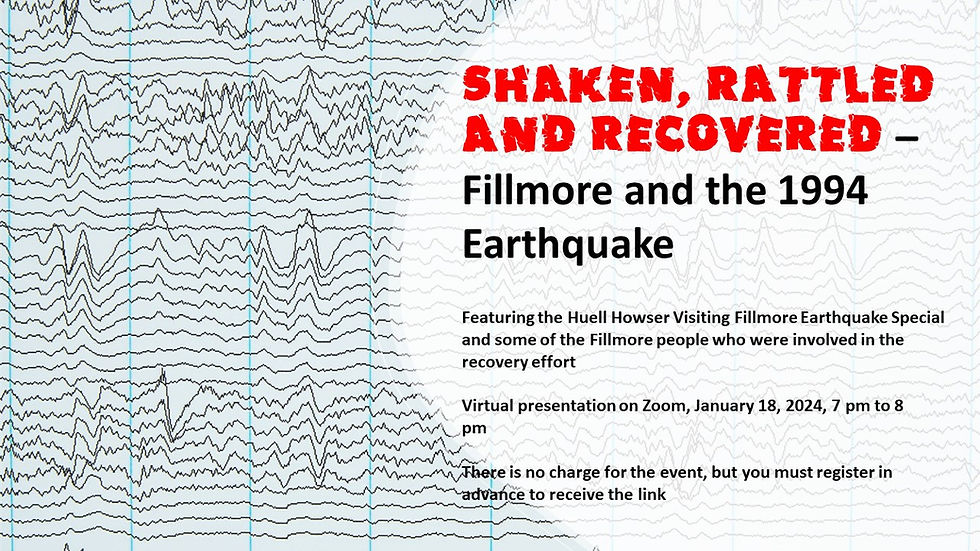 SHAKEN, RATTLED AND RECOVERED – Fillmore and the 1994 Earthquake

Featuring the Huell Howser Visiting Fillmore Earthquake Special and some of the Fillmore people who were involved in the recovery effort

Virtual presentation on Zoom, January 18, 2024, 7 pm to 8 pm

There is no charge for the event, but you must register in advance to receive the link